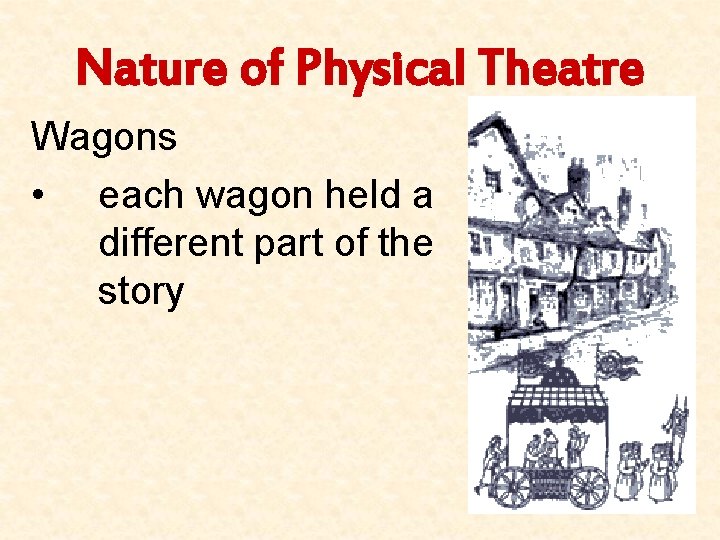 Nature of Physical Theatre

Wagons

• each wagon held a different part of the story